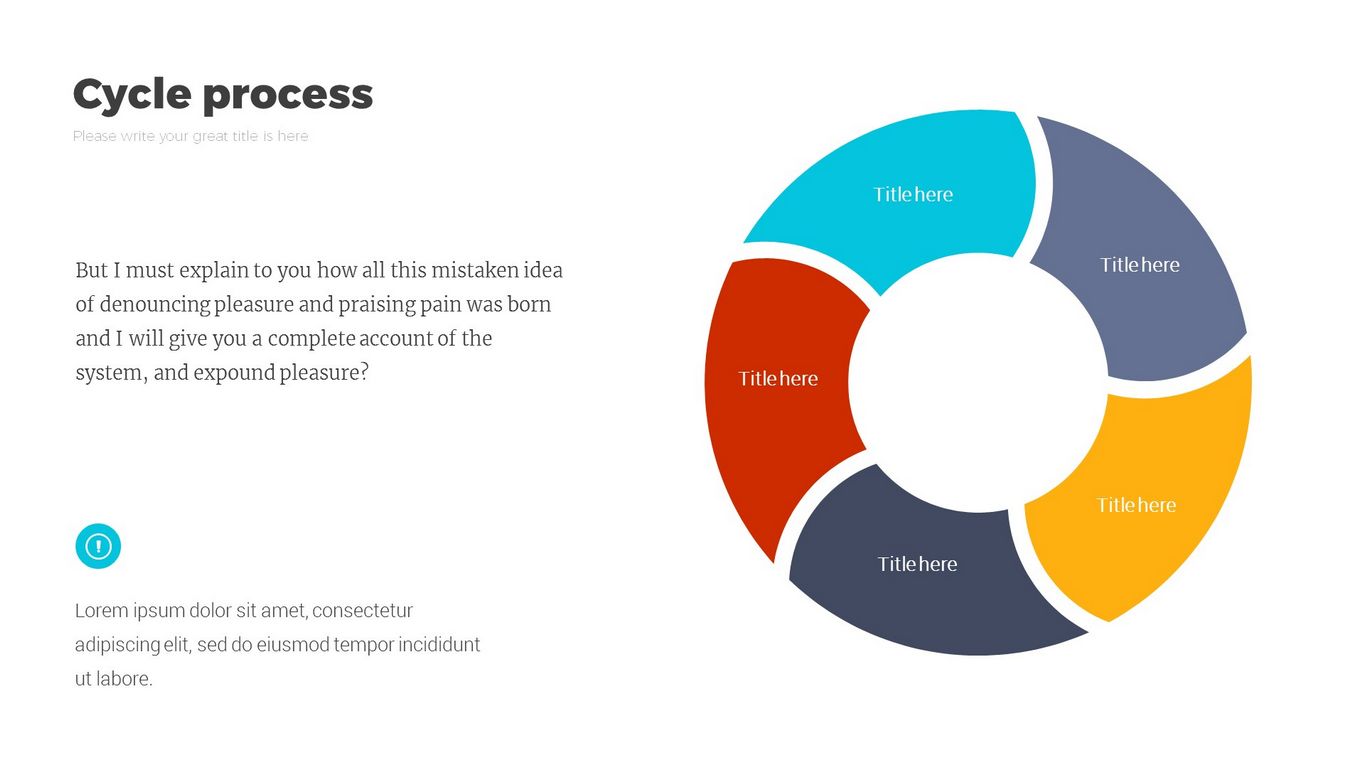 Cycle process

Please write your great title is here

But I must explain to you how all this mistaken idea of denouncing pleasure and praising pain was born and I will give you a complete account of the system, and expound pleasure?

Lorem ipsum dolor sit amet, consectetur adipiscing elit, sed do eiusmod tempor incididunt ut labore.

Title here

Title here

Title here

Title here

Title here